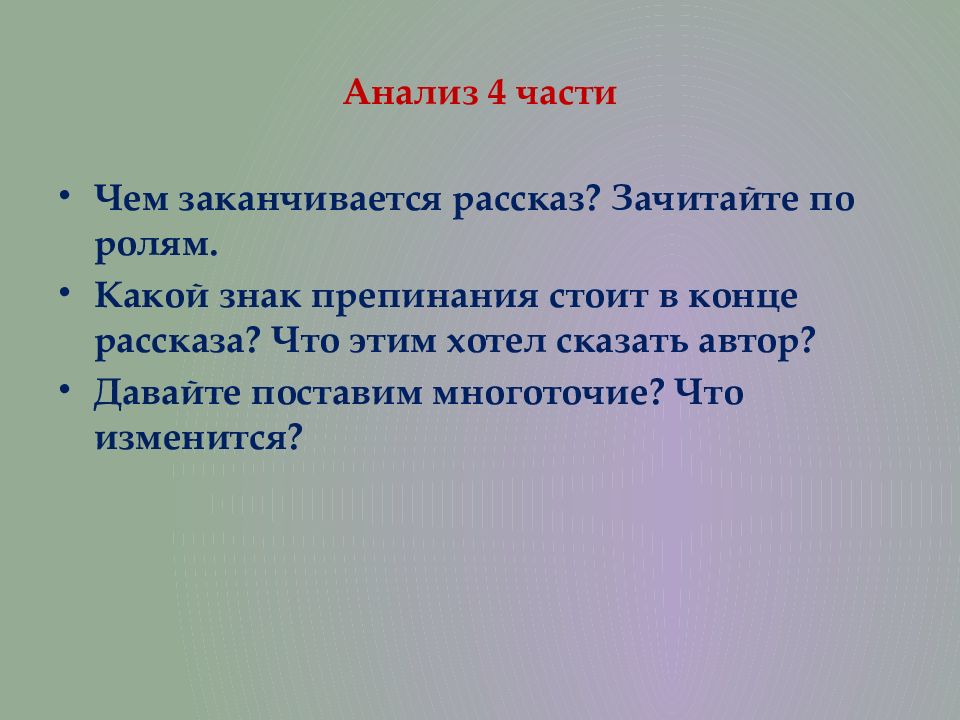 Анализ 4 части

• Чем заканчивается рассказ? Зачитайте по ролям.
• Какой знак препинания стоит в конце рассказа? Что этим хотел сказать автор?
• Давайте поставим многоточие? Что изменится?